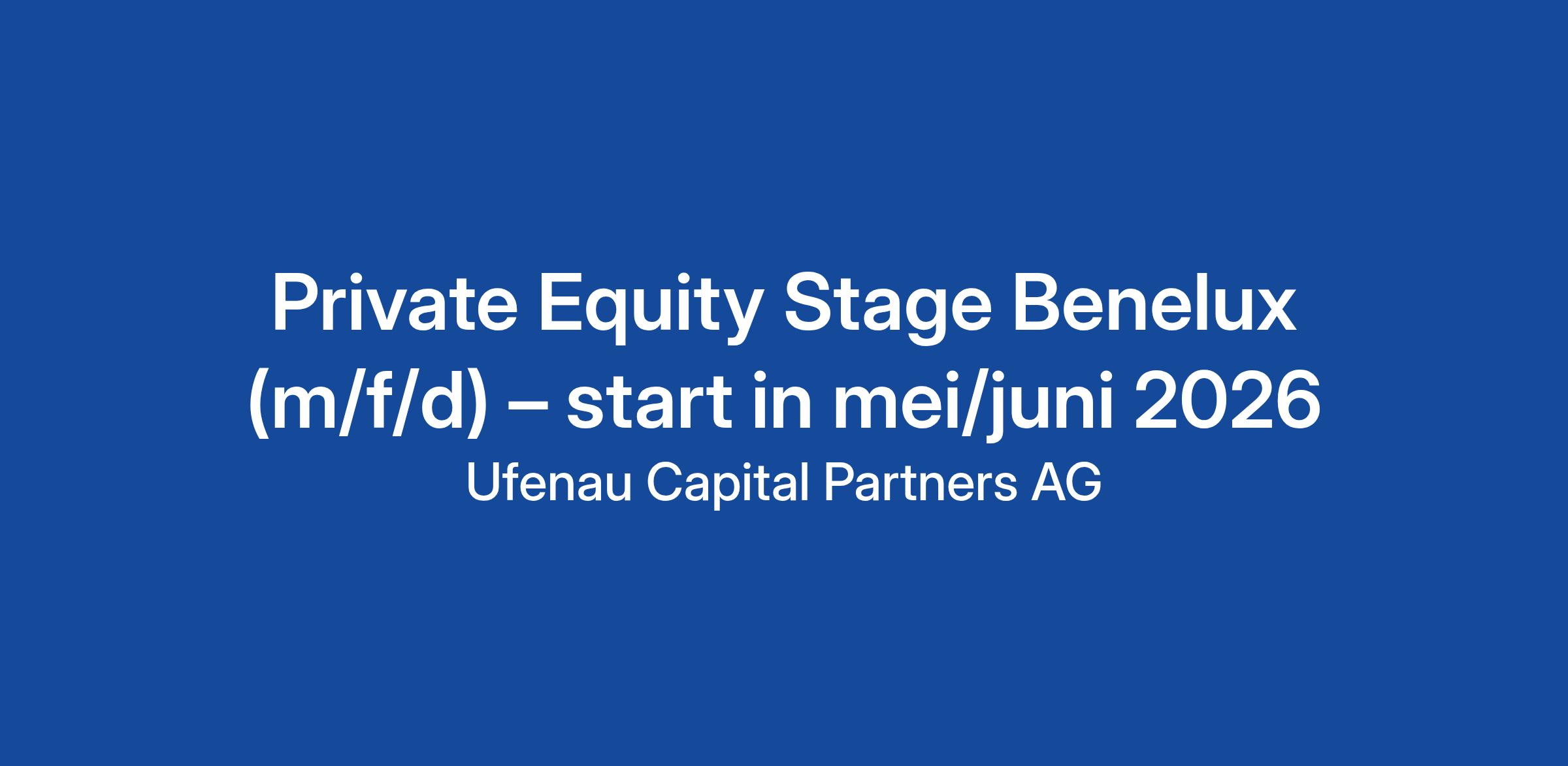 Private Equity Stage Benelux (m/f/d) – start in mei/juni 2026

Ufenau Capital Partners AG